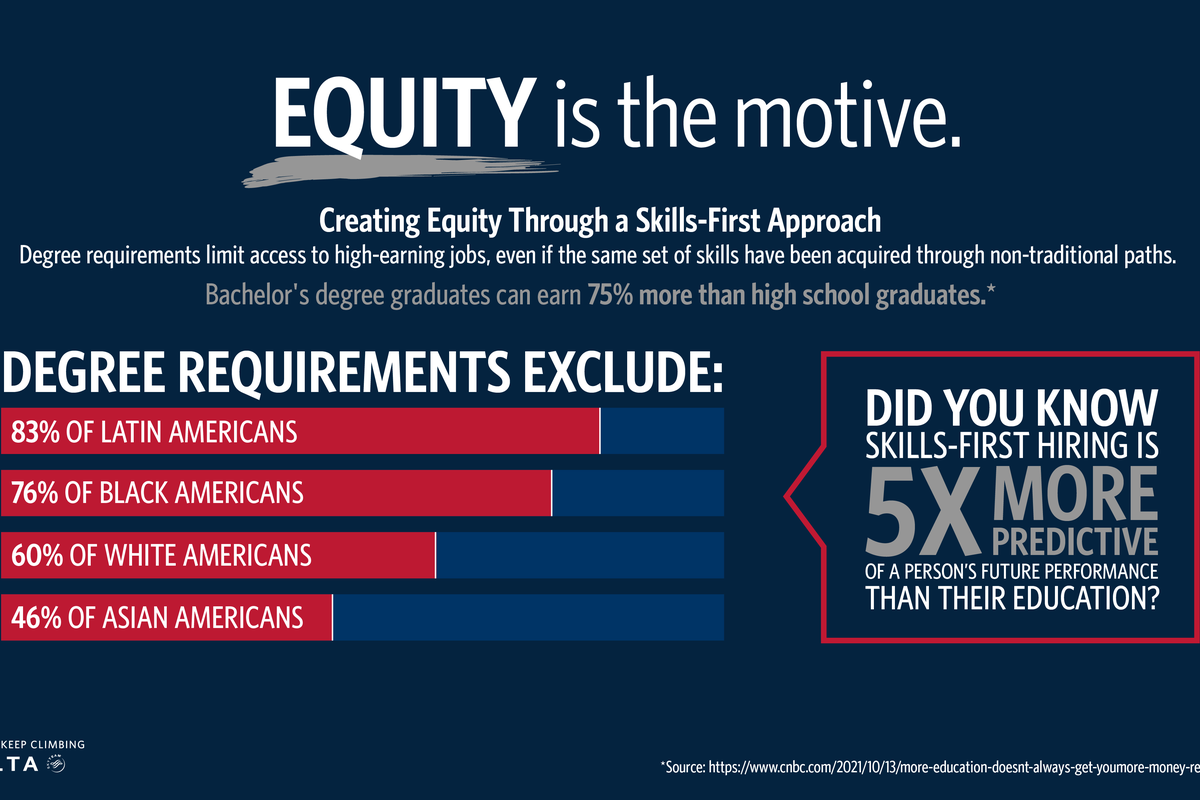 EQUITY is the motive.

Creating Equity Through a Skills-First Approach

Degree requirements limit access to high-earning jobs, even if the same set of skills have been acquired through non-traditional paths.

Bachelor's degree graduates can earn 75% more than high school graduates.*

DEGREE REQUIREMENTS EXCLUDE:

83% OF LATIN AMERICANS

76% OF BLACK AMERICANS

60% OF WHITE AMERICANS

46% OF ASIAN AMERICANS

DID YOU KNOW SKILLS-FIRST HIRING IS 5X MORE PREDICTIVE OF A PERSON'S FUTURE PERFORMANCE THAN THEIR EDUCATION?

KEEP CLIMBING
LTA

*Source: https://www.cnbc.com/2021/10/13/more-education-doesnt-always-get-youmore-money-re